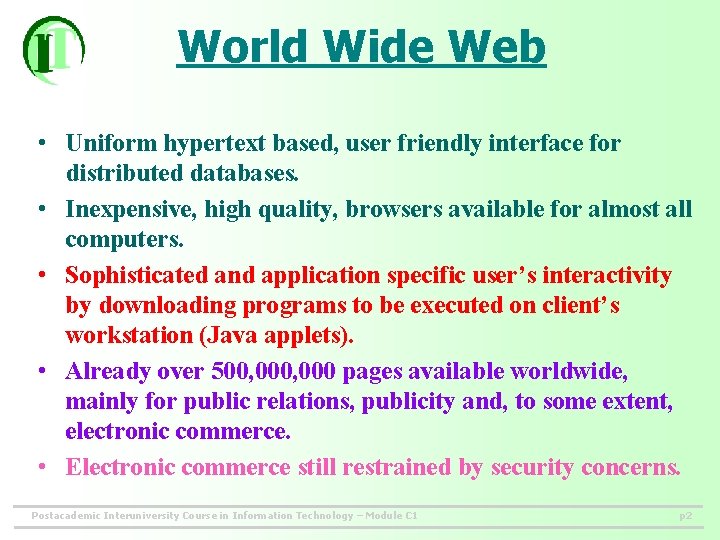 IT

World Wide Web

• Uniform hypertext based, user friendly interface for distributed databases.

• Inexpensive, high quality, browsers available for almost all computers.

• Sophisticated and application specific user's interactivity by downloading programs to be executed on client's workstation (Java applets).

• Already over 500,000,000 pages available worldwide, mainly for public relations, publicity and, to some extent, electronic commerce.

• Electronic commerce still restrained by security concerns.

Postacademic Interuniversity Course in Information Technology – Module C1

p2